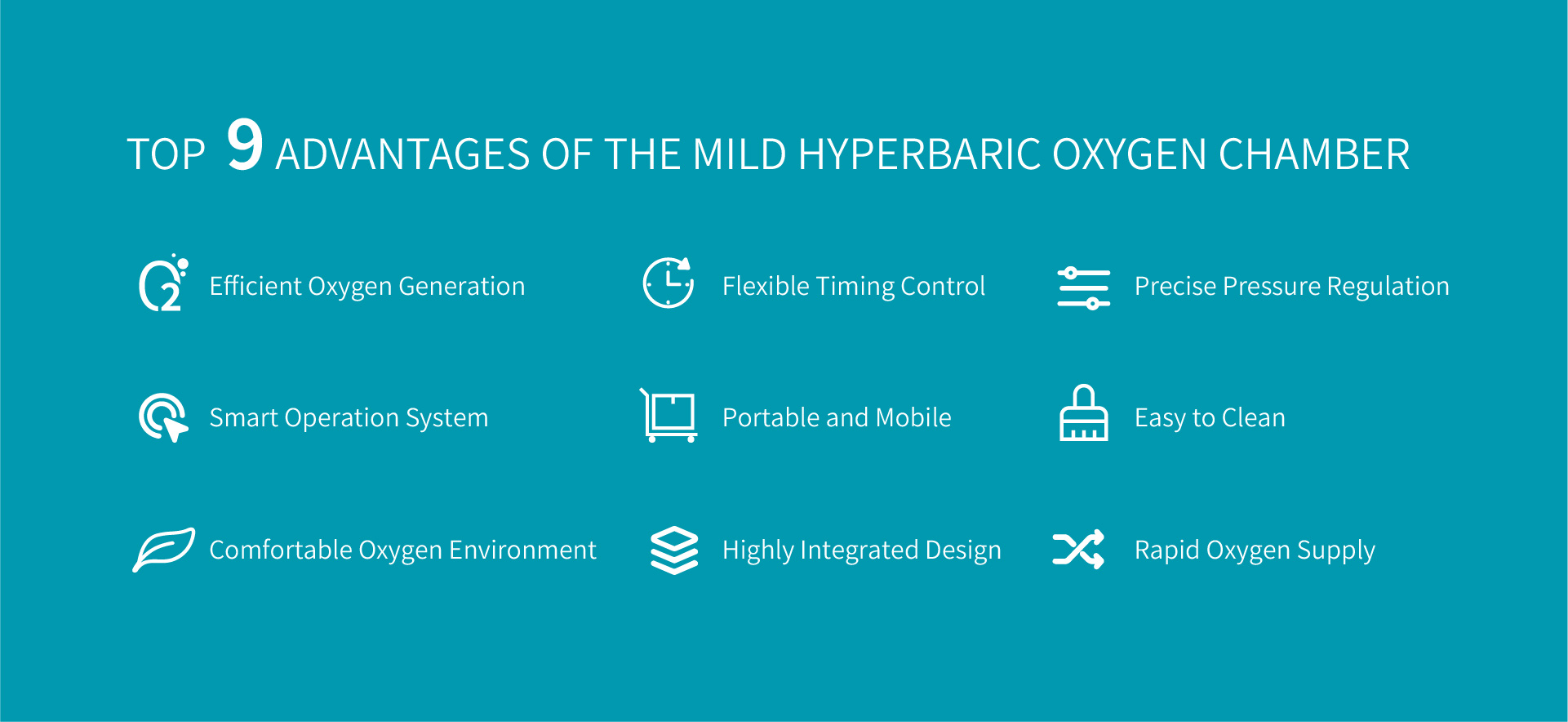 TOP 9 ADVANTAGES OF THE MILD HYPERBARIC OXYGEN CHAMBER

Efficient Oxygen Generation

Flexible Timing Control

Precise Pressure Regulation

Smart Operation System

Portable and Mobile

Easy to Clean

Comfortable Oxygen Environment

Highly Integrated Design

Rapid Oxygen Supply